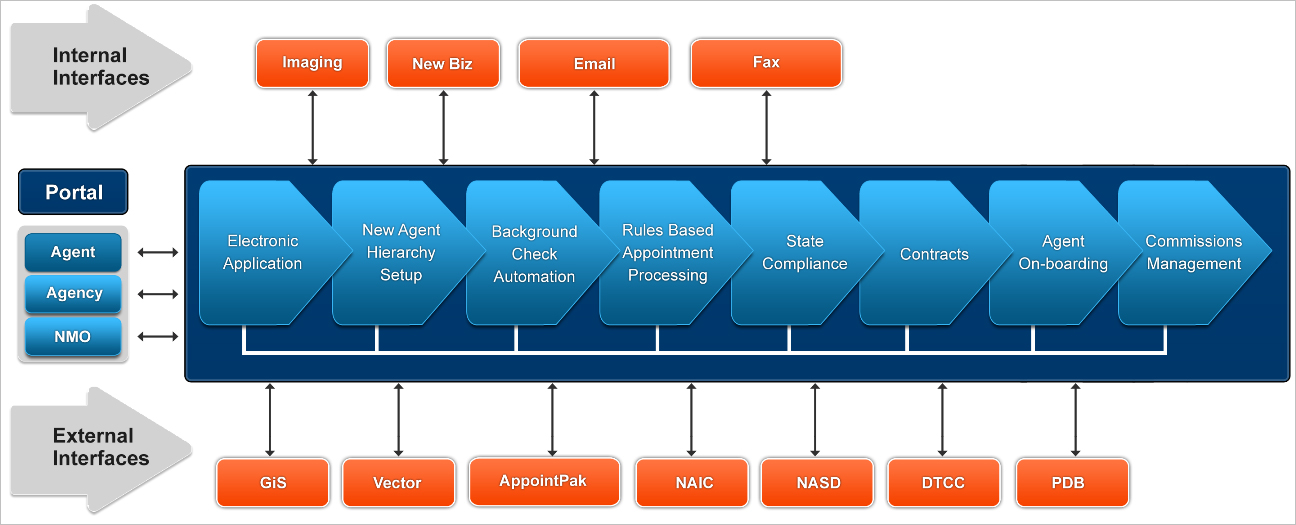 Internal Interfaces

Imaging

New Biz

Email

Fax

Portal

Agent

Agency

NMO

Electronic Application

New Agent Hierarchy Setup

Background Check Automation

Rules Based Appointment Processing

State Compliance

Contracts

Agent On-boarding

Commissions Management

External Interfaces

GiS

Vector

AppointPak

NAIC

NASD

DTCC

PDB